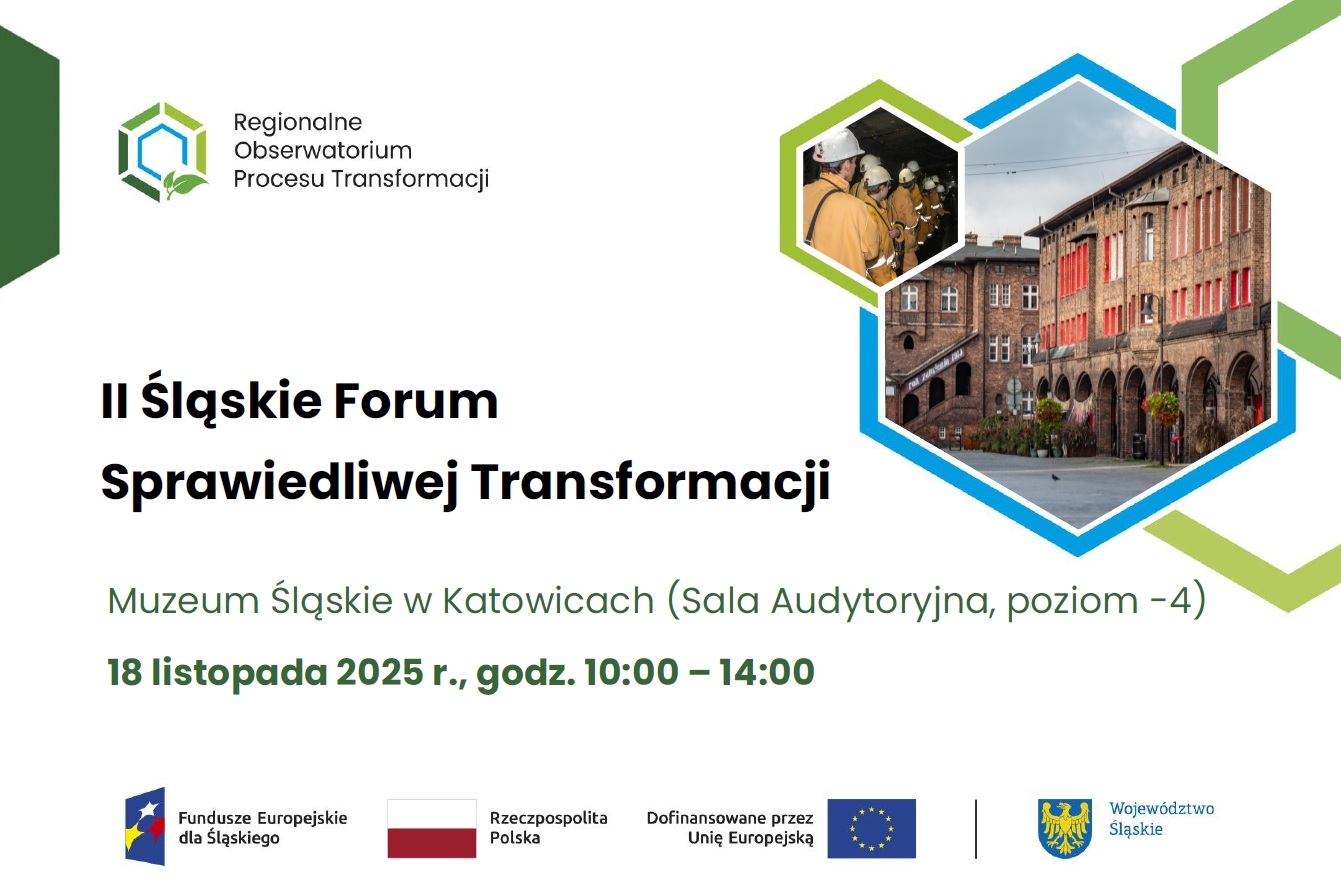 Regionalne Obserwatorium Procesu Transformacji

II Śląskie Forum Sprawiedliwej Transformacji

Muzeum Śląskie w Katowicach (Sala Audytoryjna, poziom -4)

18 listopada 2025 r., godz. 10:00 – 14:00

Fundusze Europejskie dla Śląskiego

Rzeczpospolita Polska

Dofinansowane przez Unię Europejską

Województwo Śląskie